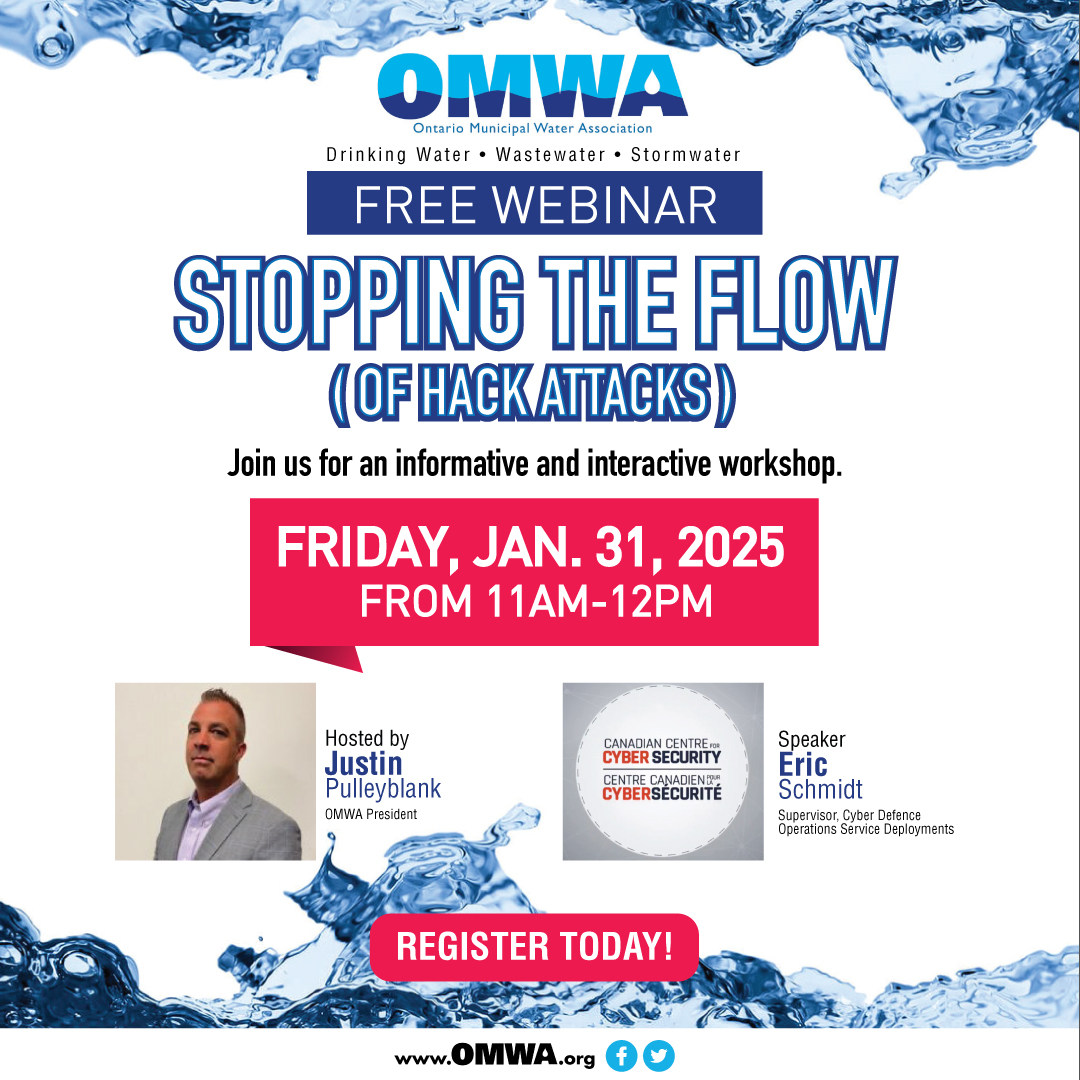 OMWA
Ontario Municipal Water Association
Drinking Water • Wastewater • Stormwater

FREE WEBINAR

STOPPING THE FLOW
( OF HACK ATTACKS )

Join us for an informative and interactive workshop.

FRIDAY, JAN. 31, 2025
FROM 11AM-12PM

Hosted by
Justin
Pulleyblank
OMWA President

CANADIAN CENTRE FOR
CYBER SECURITY
CENTRE CANADIEN POUR LA
CYBERSÉCURITÉ

Speaker
Eric
Schmidt
Supervisor, Cyber Defence Operations Service Deployments

REGISTER TODAY!

www.OMWA.org